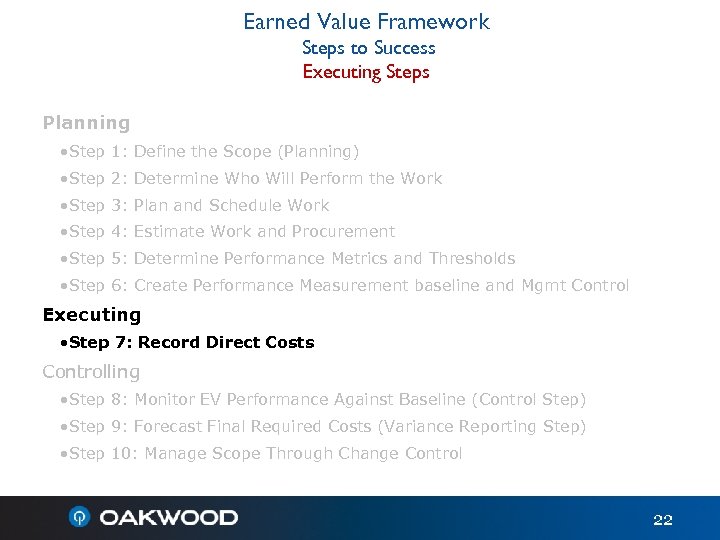 Earned Value Framework
Steps to Success
Executing Steps

Planning
•Step 1: Define the Scope (Planning)
•Step 2: Determine Who Will Perform the Work
•Step 3: Plan and Schedule Work
•Step 4: Estimate Work and Procurement
•Step 5: Determine Performance Metrics and Thresholds
•Step 6: Create Performance Measurement baseline and Mgmt Control

Executing
•Step 7: Record Direct Costs

Controlling
•Step 8: Monitor EV Performance Against Baseline (Control Step)
•Step 9: Forecast Final Required Costs (Variance Reporting Step)
•Step 10: Manage Scope Through Change Control

OAKWOOD
22